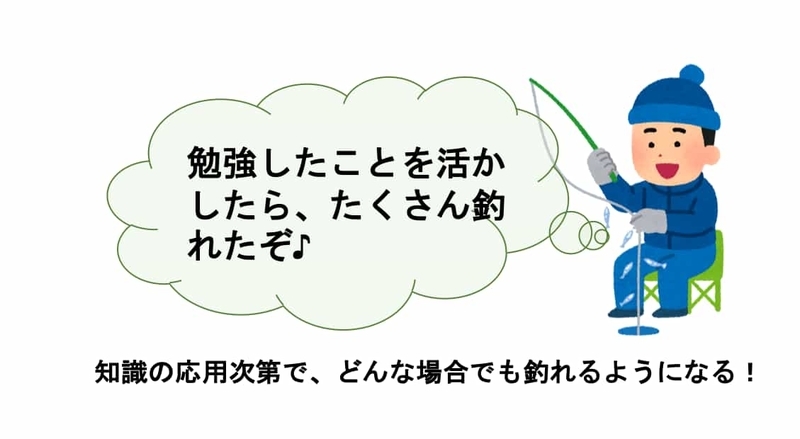 勉強したことを活かしたら、たくさん釣れたぞ♪

知識の応用次第で、どんな場合でも釣れるようになる！